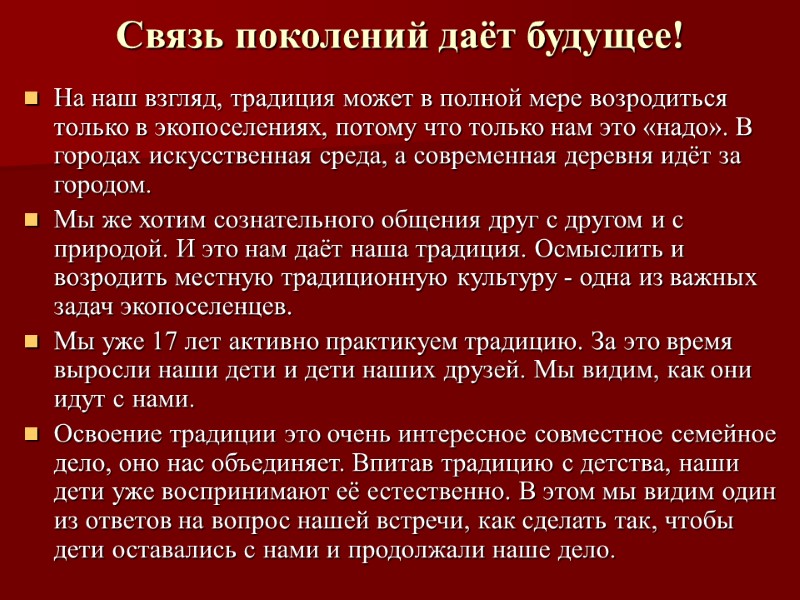 Связь поколений даёт будущее!

На наш взгляд, традиция может в полной мере возродиться только в экопоселениях, потому что только нам это «надо». В городах искусственная среда, а современная деревня идёт за городом.

Мы же хотим сознательного общения друг с другом и с природой. И это нам даёт наша традиция. Осмыслить и возродить местную традиционную культуру - одна из важных задач экопоселенцев.

Мы уже 17 лет активно практикуем традицию. За это время выросли наши дети и дети наших друзей. Мы видим, как они идут с нами.

Освоение традиции это очень интересное совместное семейное дело, оно нас объединяет. Впитав традицию с детства, наши дети уже воспринимают её естественно. В этом мы видим один из ответов на вопрос нашей встречи, как сделать так, чтобы дети оставались с нами и продолжали наше дело.